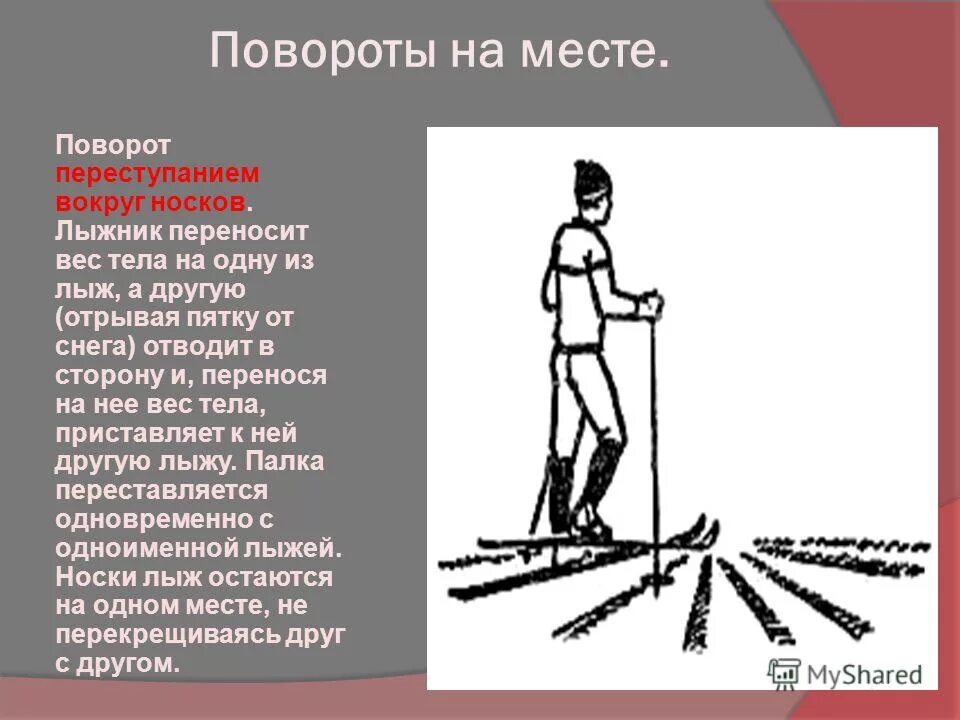 Повороты на месте.

Поворот переступанием вокруг носков. Лыжник переносит вес тела на одну из лыж, а другую (отрывая пятку от снега) отводит в сторону и, перенося на нее вес тела, приставляет к ней другую лыжу. Палка переставляется одновременно с одноименной лыжей. Носки лыж остаются на одном месте, не перекрещиваясь друг с другом.

MyShared